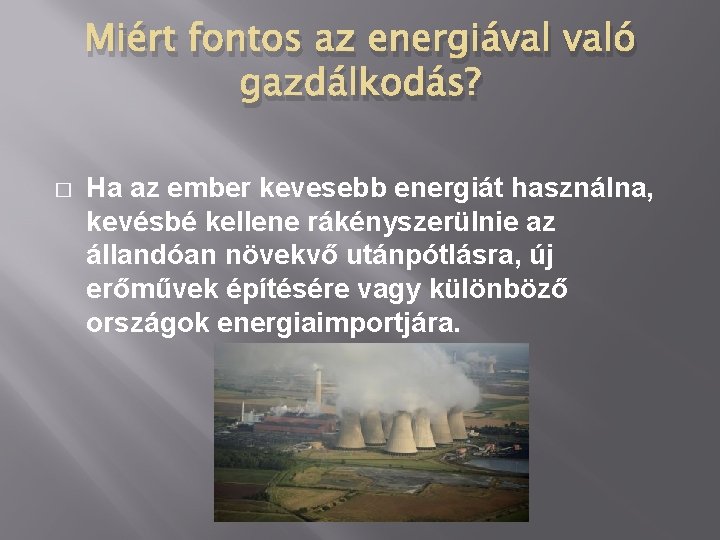 Miért fontos az energiával való gazdálkodás?

□ Ha az ember kevesebb energiát használna, kevésbé kellene rákényszerülnie az állandóan növekvő utánpótlásra, új erőművek építésére vagy különböző országok energiaimportjára.